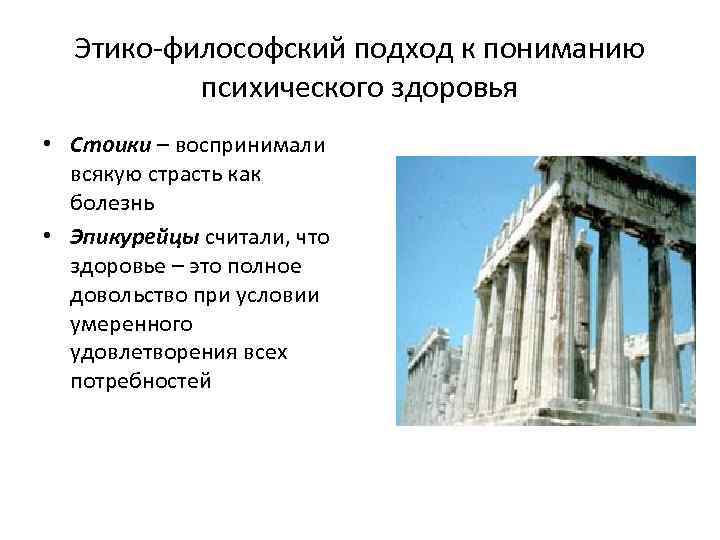 Этико-философский подход к пониманию психического здоровья

• Стоики – воспринимали всякую страсть как болезнь

• Эпикурейцы считали, что здоровье – это полное довольство при условии умеренного удовлетворения всех потребностей